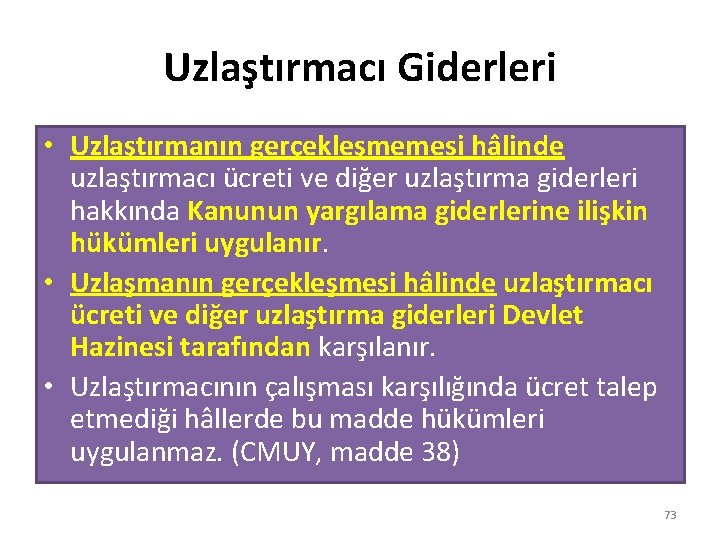 Uzlaştırmacı Giderleri

• Uzlaştırmanın gerçekleşmemesi hâlinde uzlaştırmacı ücreti ve diğer uzlaştırma giderleri hakkında Kanunun yargılama giderlerine ilişkin hükümleri uygulanır.
• Uzlaşmanın gerçekleşmesi hâlinde uzlaştırmacı ücreti ve diğer uzlaştırma giderleri Devlet Hazinesi tarafından karşılanır.
• Uzlaştırmacının çalışması karşılığında ücret talep etmediği hâllerde bu madde hükümleri uygulanmaz. (CMUY, madde 38)

73